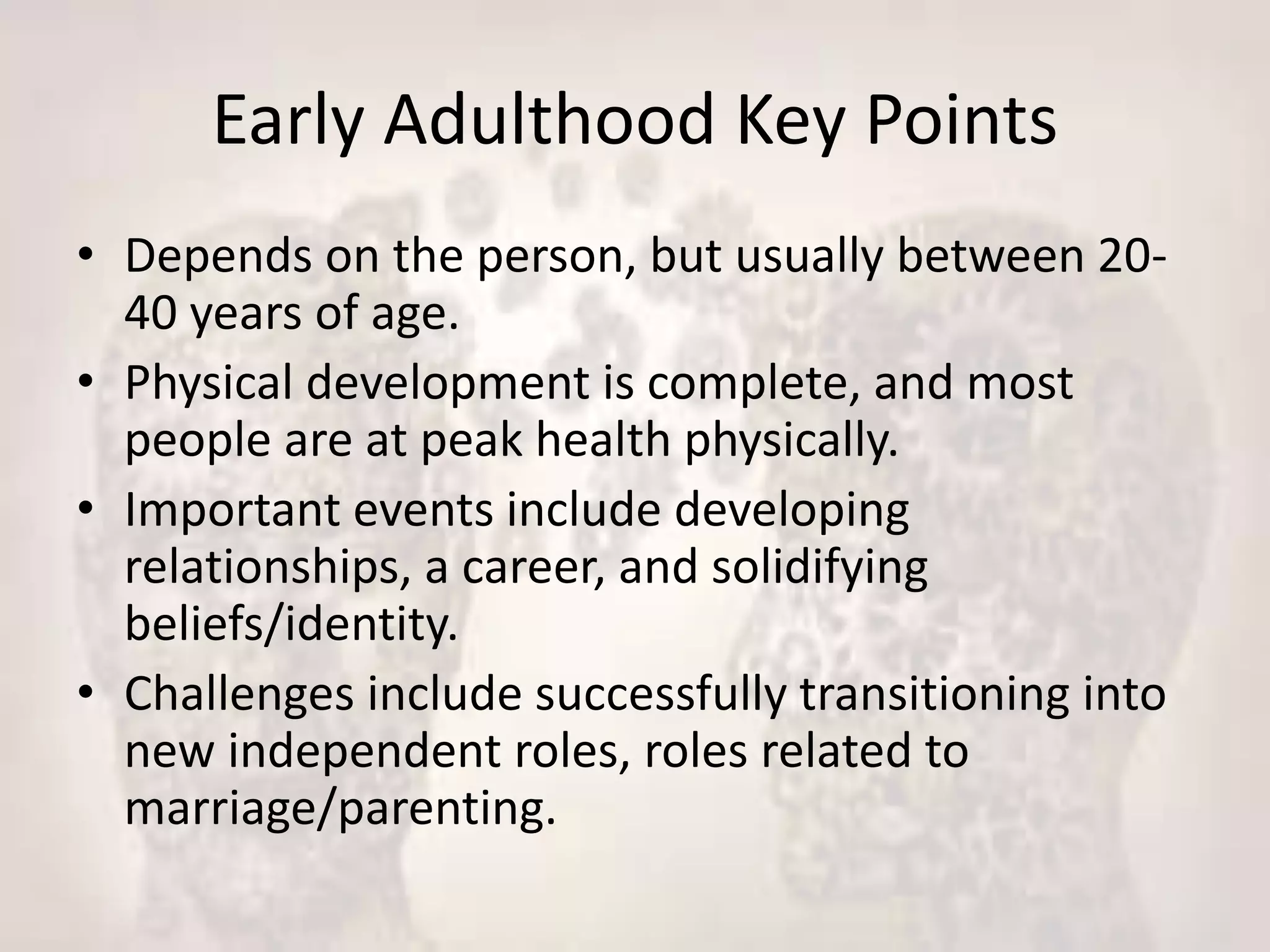 Early Adulthood Key Points

• Depends on the person, but usually between 20-40 years of age.
• Physical development is complete, and most people are at peak health physically.
• Important events include developing relationships, a career, and solidifying beliefs/identity.
• Challenges include successfully transitioning into new independent roles, roles related to marriage/parenting.